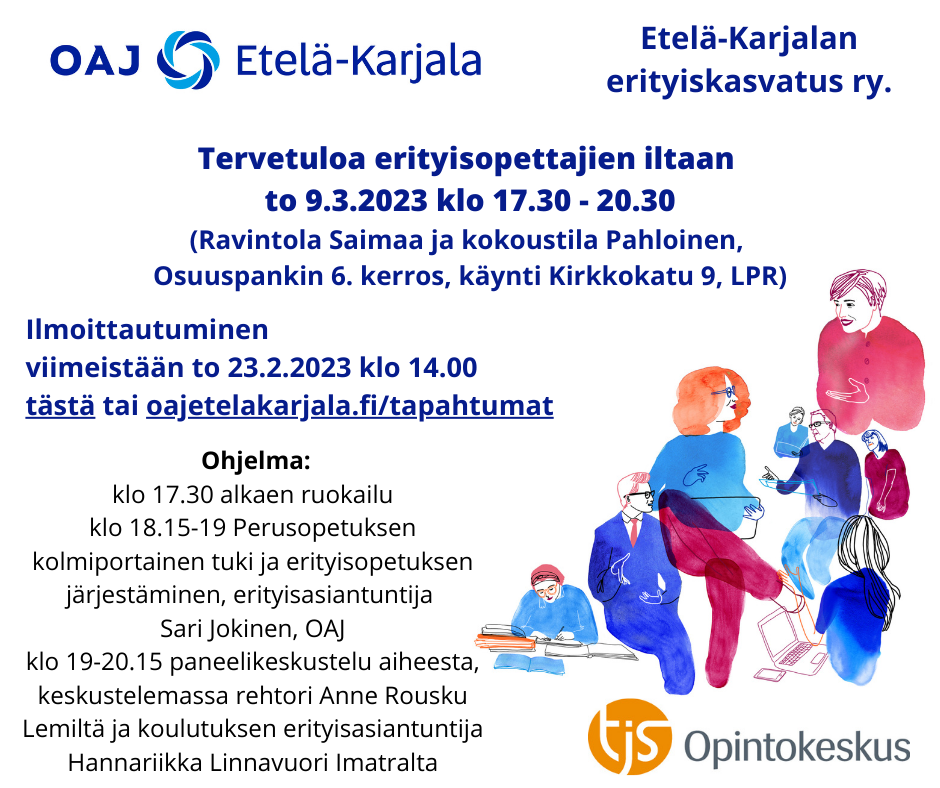 OAJ Etelä-Karjala

Etelä-Karjalan erityiskasvatus ry.

Tervetuloa erityisopettajien iltaan
to 9.3.2023 klo 17.30 - 20.30
(Ravintola Saimaa ja kokoustila Pahloinen, Osuuspankin 6. kerros, käynti Kirkkokatu 9, LPR)

Ilmoittautuminen
viimeistään to 23.2.2023 klo 14.00
tästä tai oajetelakarjala.fi/tapahtumat

Ohjelma:
klo 17.30 alkaen ruokailu
klo 18.15-19 Perusopetuksen kolmiportainen tuki ja erityisopetuksen järjestäminen, erityisasiantuntija Sari Jokinen, OAJ
klo 19-20.15 paneelikeskustelu aiheesta, keskustelemassa rehtori Anne Rousku Lemiltä ja koulutuksen erityisasiantuntija Hannariikka Linnavuori Imatralta

tjs Opintokeskus